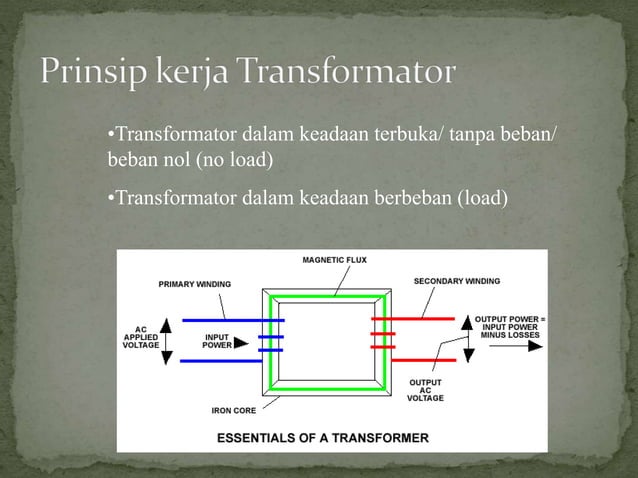 Prinsip kerja Transformator

•Transformator dalam keadaan terbuka/ tanpa beban/ beban nol (no load)

•Transformator dalam keadaan berbeban (load)

MAGNETIC FLUX

PRIMARY WINDING

SECONDARY WINDING

AC APPLIED VOLTAGE

INPUT POWER

OUTPUT POWER = INPUT POWER MINUS LOSSES

OUTPUT AC VOLTAGE

IRON CORE

ESSENTIALS OF A TRANSFORMER